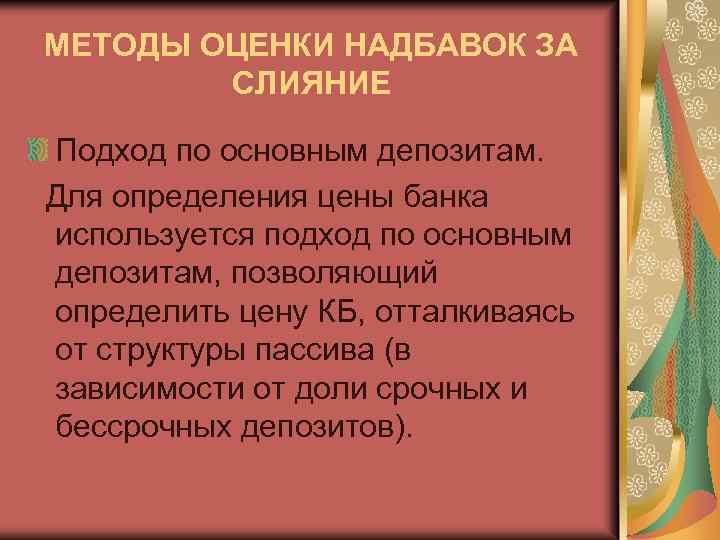 МЕТОДЫ ОЦЕНКИ НАДБАВОК ЗА СЛИЯНИЕ

Подход по основным депозитам.

Для определения цены банка используется подход по основным депозитам, позволяющий определить цену КБ, отталкиваясь от структуры пассива (в зависимости от доли срочных и бессрочных депозитов).